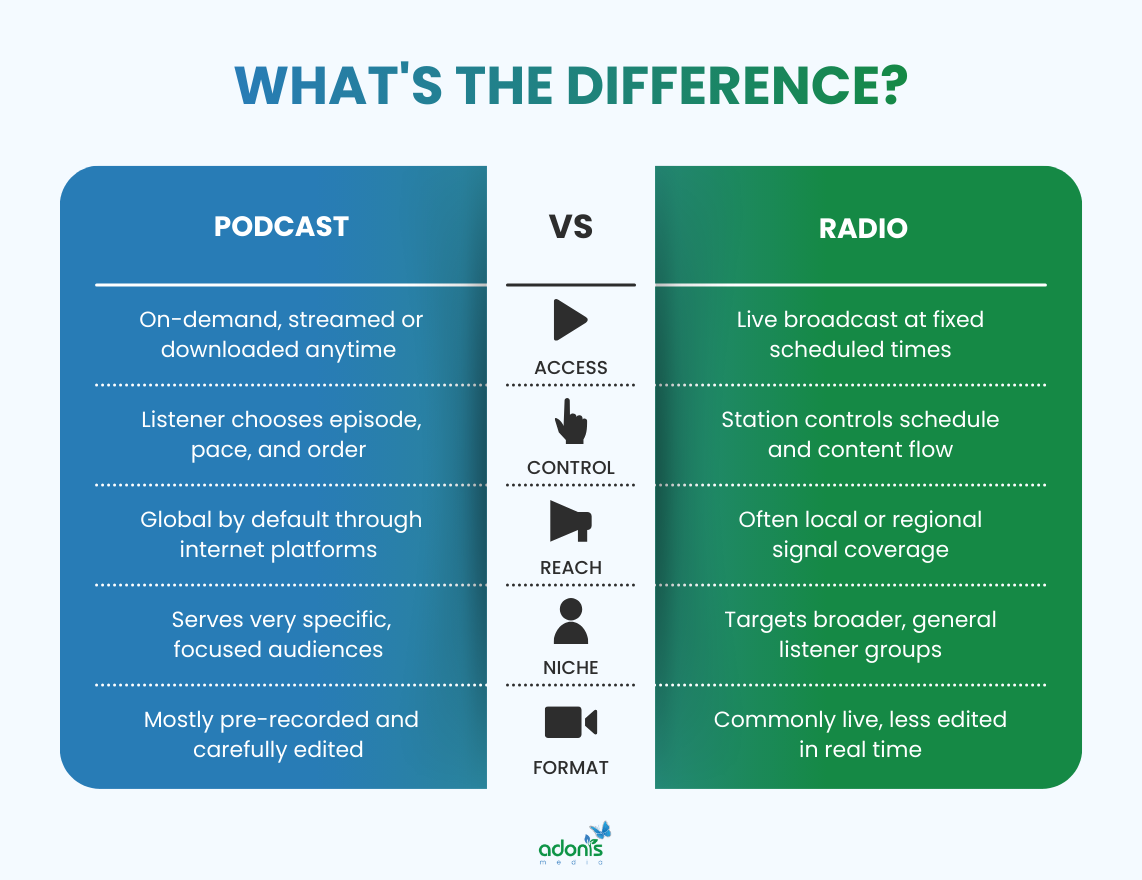 WHAT'S THE DIFFERENCE?

| PODCAST | VS | RADIO |
|---|---|---|
| On-demand, streamed or downloaded anytime | ACCESS | Live broadcast at fixed scheduled times |
| Listener chooses episode, pace, and order | CONTROL | Station controls schedule and content flow |
| Global by default through internet platforms | REACH | Often local or regional signal coverage |
| Serves very specific, focused audiences | NICHE | Targets broader, general listener groups |
| Mostly pre-recorded and carefully edited | FORMAT | Commonly live, less edited in real time |

adonis media